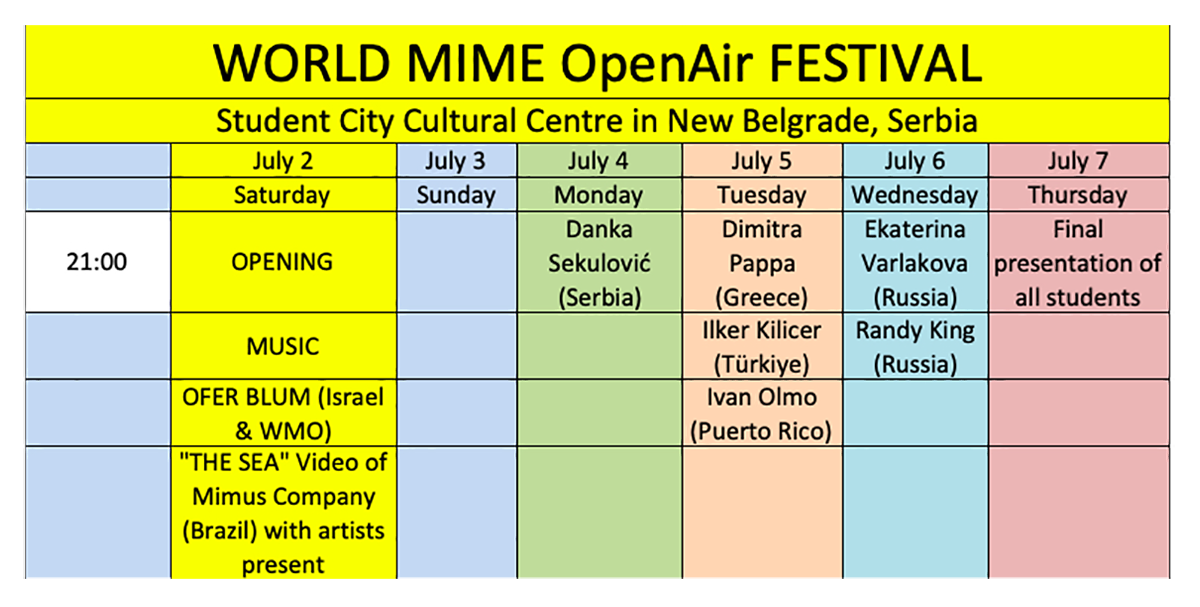 WORLD MIME OpenAir FESTIVAL

Student City Cultural Centre in New Belgrade, Serbia

| | July 2 | July 3 | July 4 | July 5 | July 6 | July 7 |
|---|---|---|---|---|---|---|
| | Saturday | Sunday | Monday | Tuesday | Wednesday | Thursday |
| 21:00 | OPENING | | Danka Sekulović (Serbia) | Dimitra Pappa (Greece) | Ekaterina Varlakova (Russia) | Final presentation of all students |
| | MUSIC | | | Ilker Kilicer (Türkiye) | Randy King (Russia) | |
| | OFER BLUM (Israel & WMO) | | | Ivan Olmo (Puerto Rico) | | |
| | "THE SEA" Video of Mimus Company (Brazil) with artists present | | | | | |